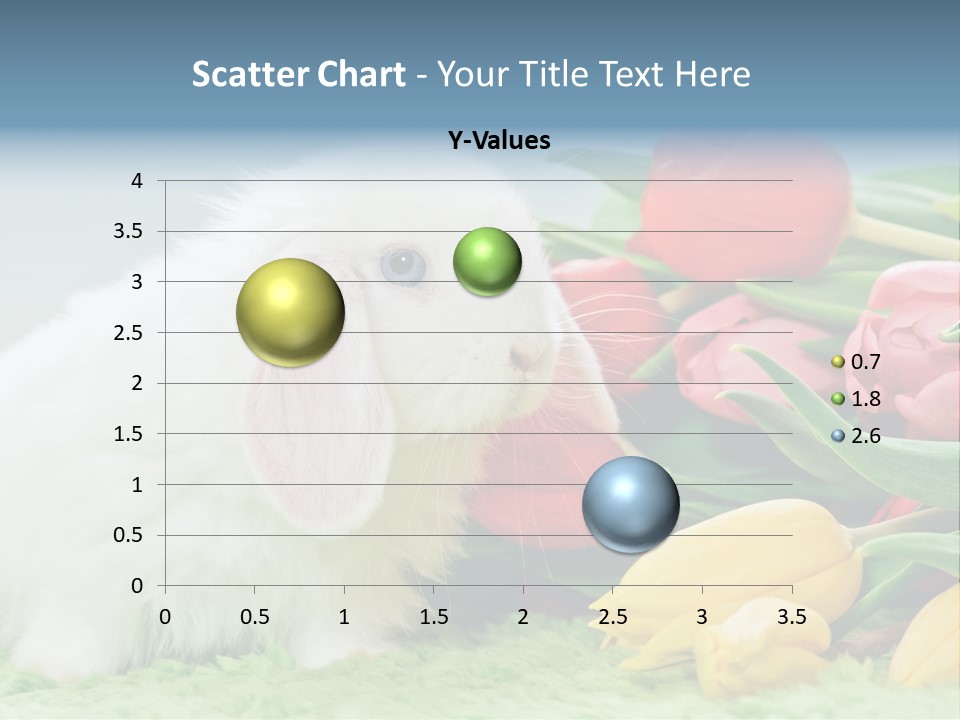 Scatter Chart - Your Title Text Here

Y-Values

4
3.5
3
2.5
2
1.5
1
0.5
0

0 0.5 1 1.5 2 2.5 3 3.5

0.7
1.8
2.6